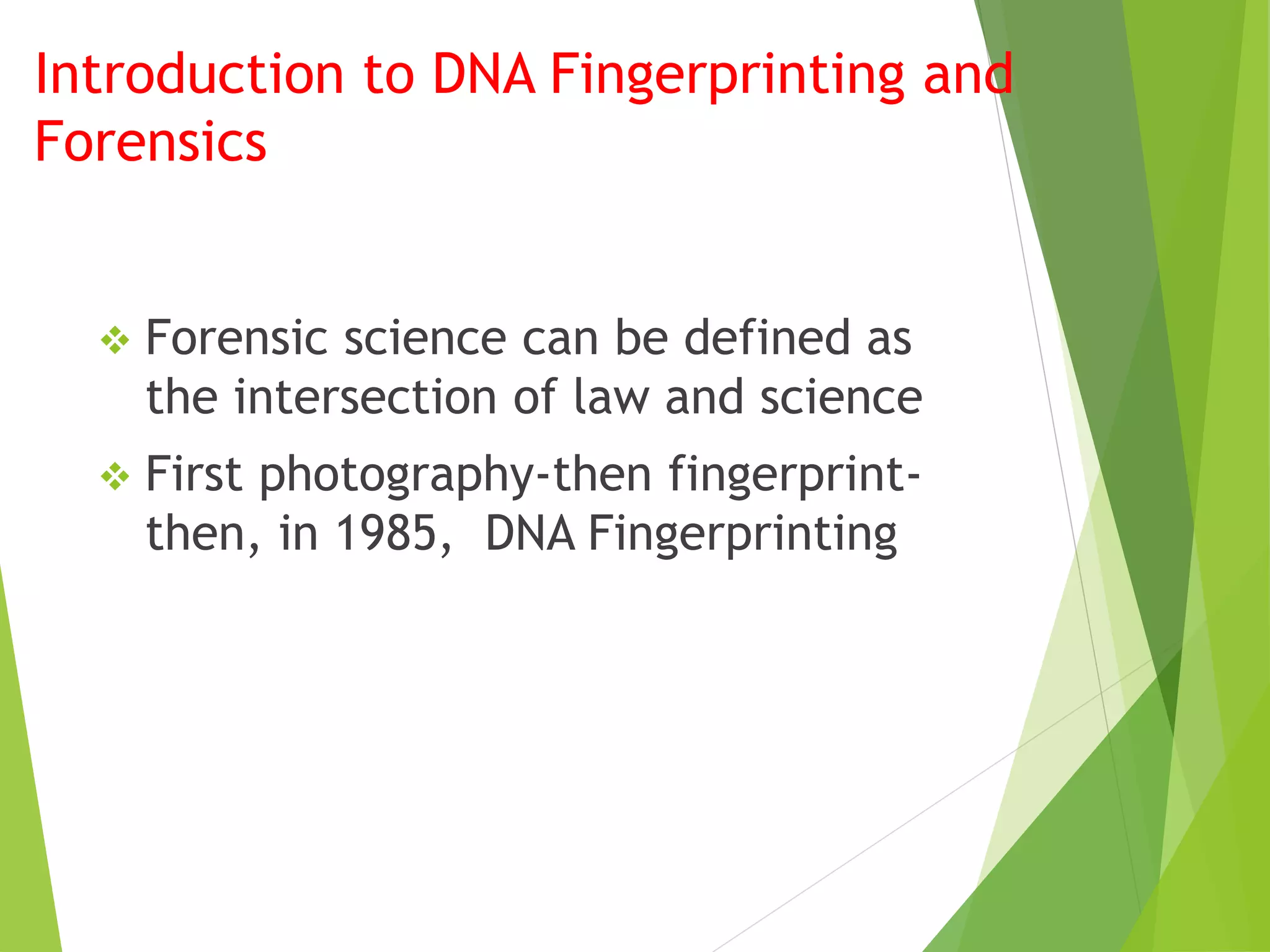 Introduction to DNA Fingerprinting and Forensics

❖ Forensic science can be defined as the intersection of law and science

❖ First photography-then fingerprint-then, in 1985,  DNA Fingerprinting